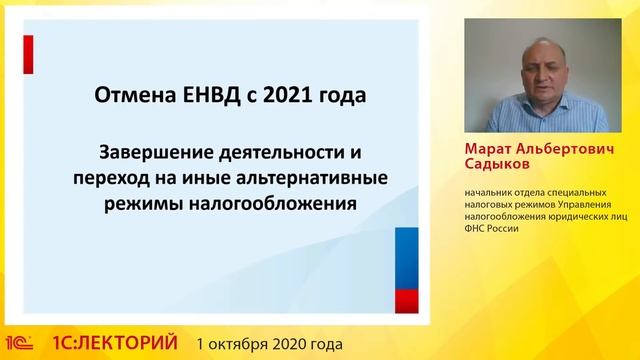 Отмена ЕНВД с 2021 года

Завершение деятельности и переход на иные альтернативные режимы налогообложения

Марат Альбертович Садыков

начальник отдела специальных налоговых режимов Управления налогообложения юридических лиц ФНС России

1С 1С:ЛЕКТОРИЙ 1 октября 2020 года